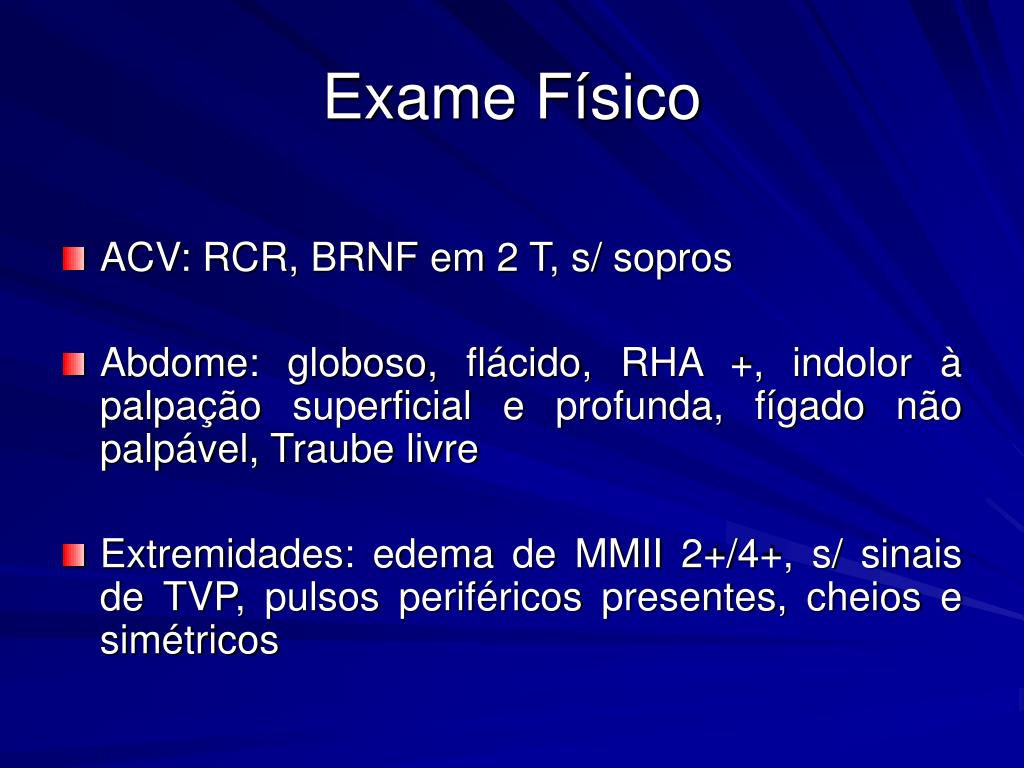 Exame Físico

ACV: RCR, BRNF em 2 T, s/ sopros

Abdome: globoso, flácido, RHA +, indolor à palpação superficial e profunda, fígado não palpável, Traube livre

Extremidades: edema de MMII 2+/4+, s/ sinais de TVP, pulsos periféricos presentes, cheios e simétricos